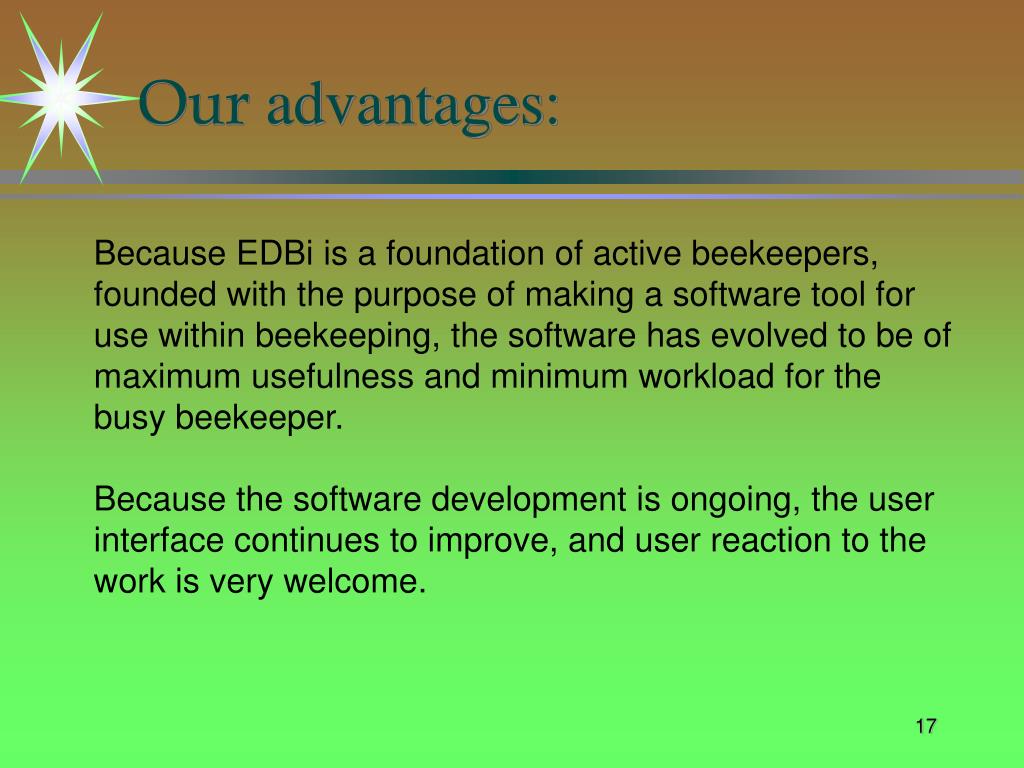 Our advantages:

Because EDBi is a foundation of active beekeepers, founded with the purpose of making a software tool for use within beekeeping, the software has evolved to be of maximum usefulness and minimum workload for the busy beekeeper.

Because the software development is ongoing, the user interface continues to improve, and user reaction to the work is very welcome.

17